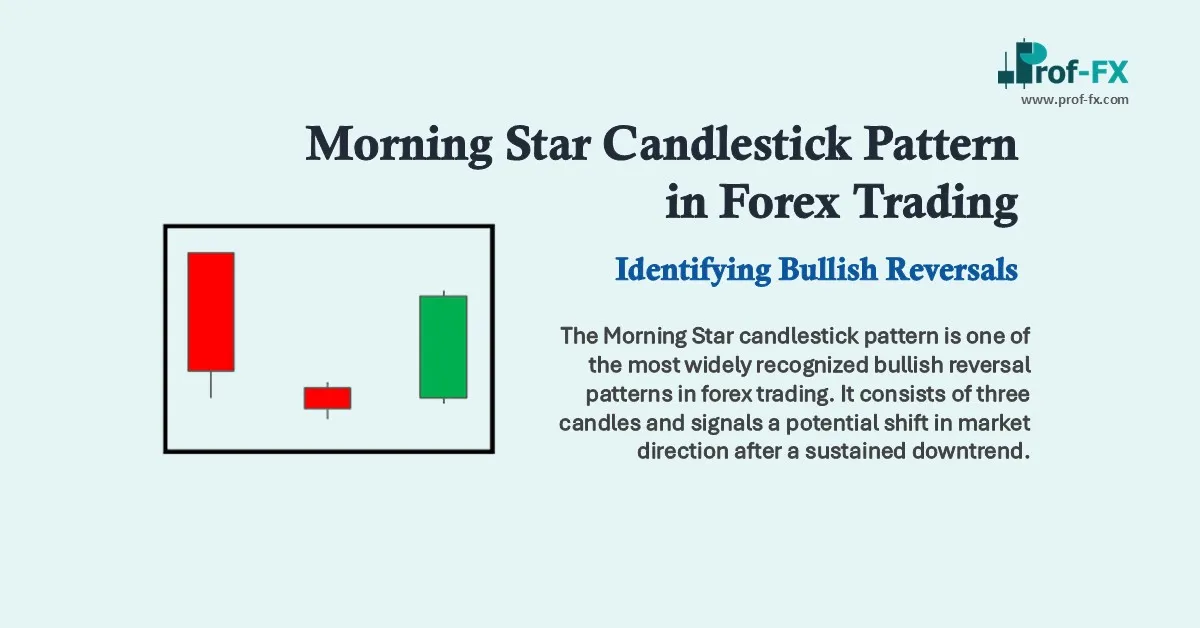 Prof-FX
www.prof-fx.com

Morning Star Candlestick Pattern in Forex Trading

Identifying Bullish Reversals

The Morning Star candlestick pattern is one of the most widely recognized bullish reversal patterns in forex trading. It consists of three candles and signals a potential shift in market direction after a sustained downtrend.